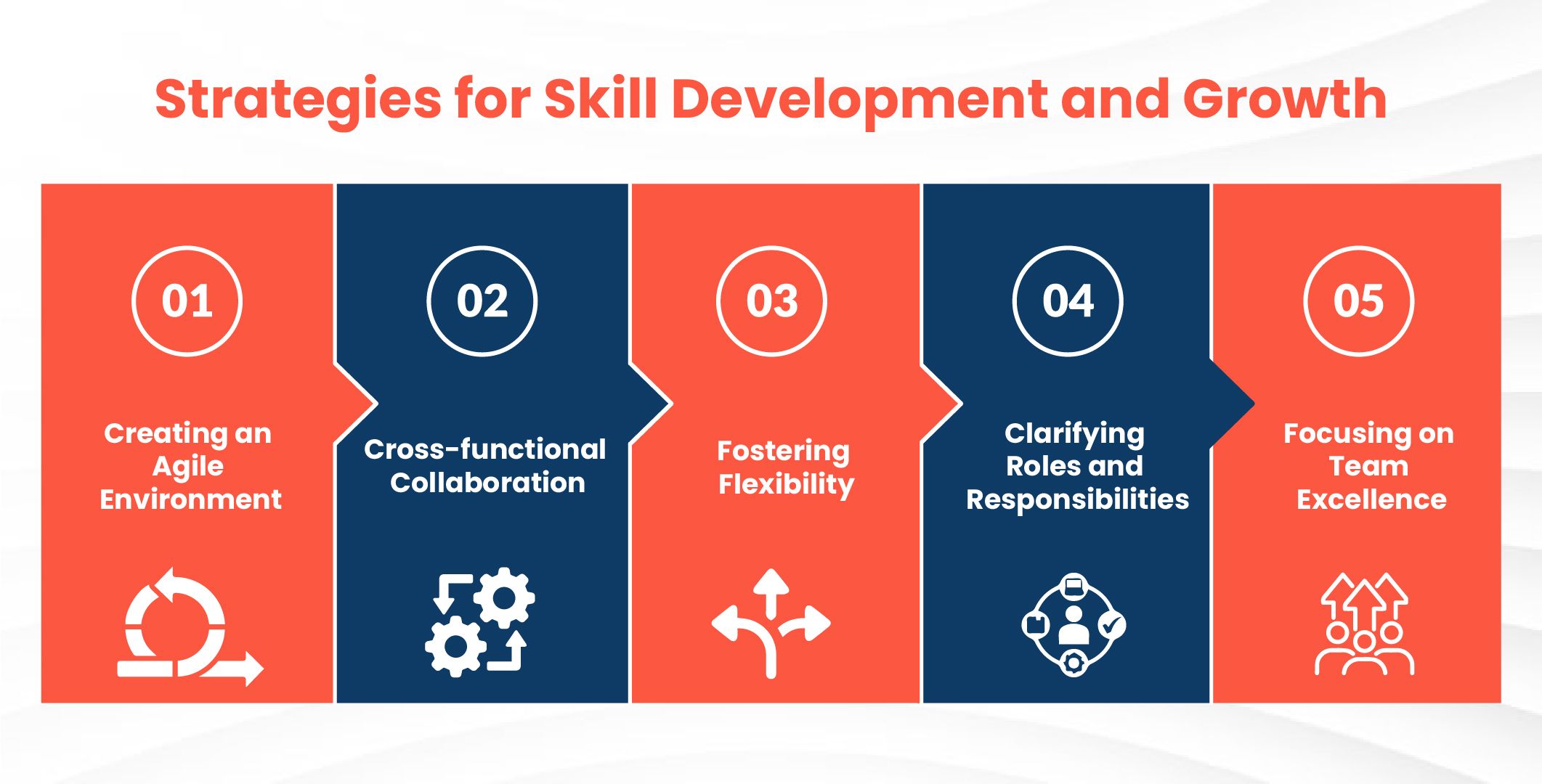 Strategies for Skill Development and Growth

01
Creating an Agile Environment

02
Cross-functional Collaboration

03
Fostering Flexibility

04
Clarifying Roles and Responsibilities

05
Focusing on Team Excellence